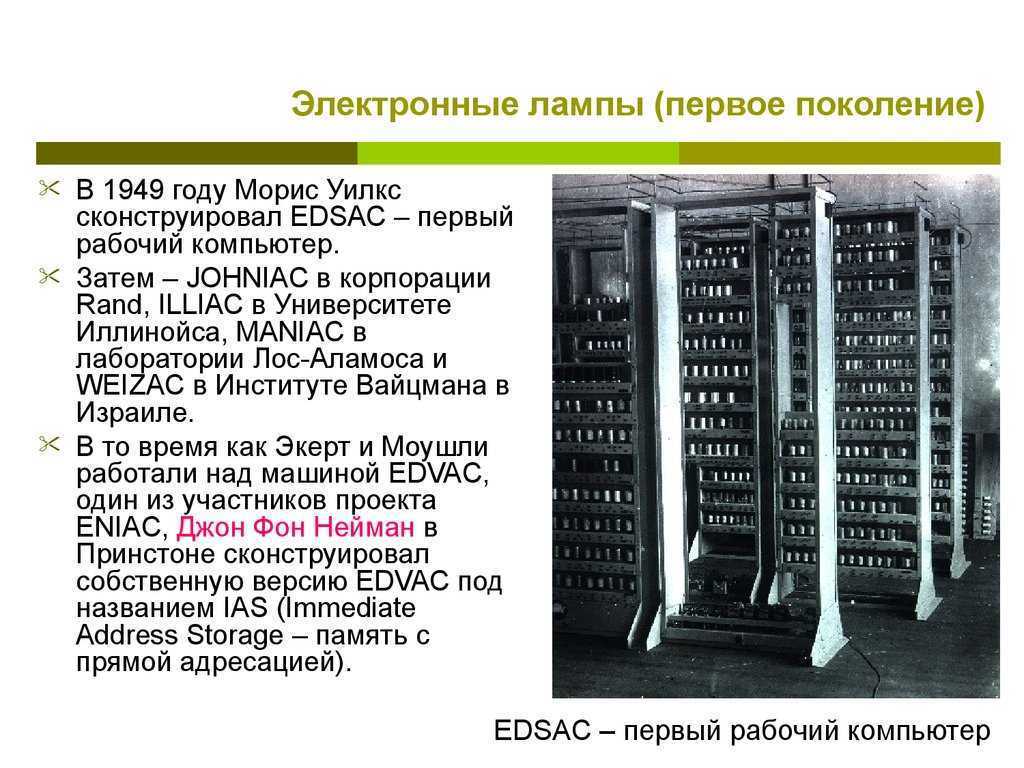 Электронные лампы (первое поколение)

В 1949 году Морис Уилкс сконструировал EDSAC – первый рабочий компьютер.

Затем – JOHNIAC в корпорации Rand, ILLIAC в Университете Иллинойса, MANIAC в лаборатории Лос-Аламоса и WEIZAC в Институте Вайцмана в Израиле.

В то время как Экерт и Моушли работали над машиной EDVAC, один из участников проекта ENIAC, Джон Фон Нейман в Принстоне сконструировал собственную версию EDVAC под названием IAS (Immediate Address Storage – память с прямой адресацией).

EDSAC – первый рабочий компьютер